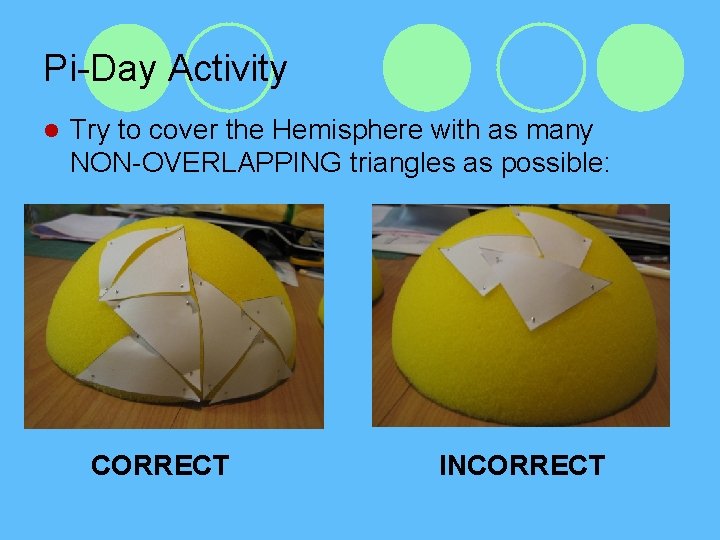 Pi-Day Activity

● Try to cover the Hemisphere with as many NON-OVERLAPPING triangles as possible:

CORRECT

INCORRECT